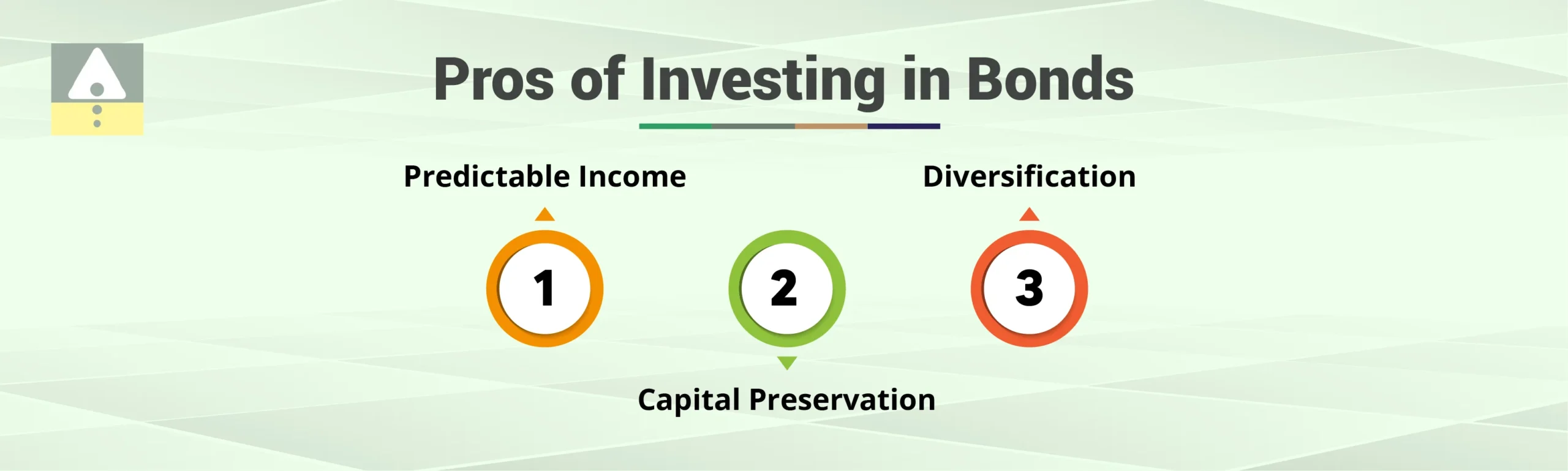 Pros of Investing in Bonds

Predictable Income

1

2

Capital Preservation

Diversification

3